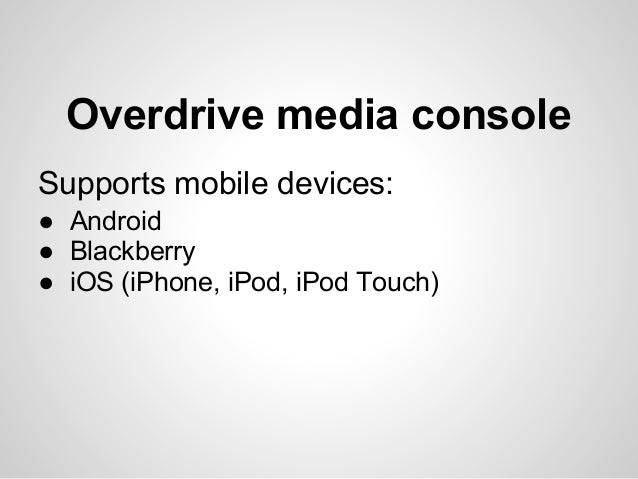 Overdrive media console

Supports mobile devices:
● Android
● Blackberry
● iOS (iPhone, iPod, iPod Touch)